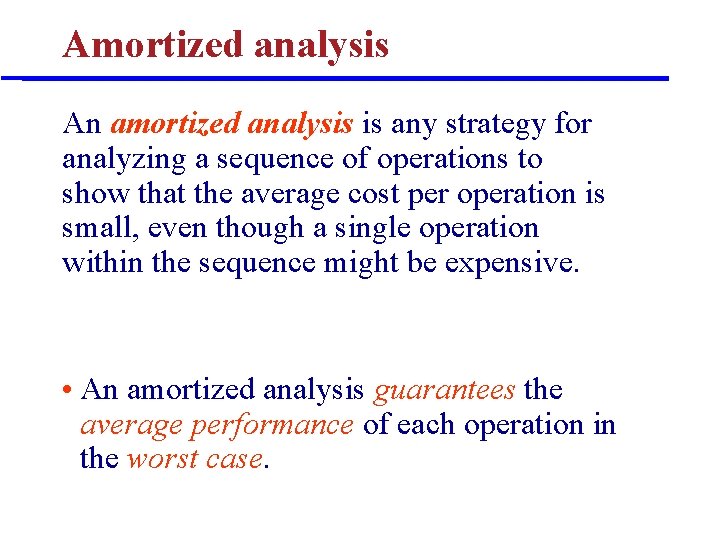 Amortized analysis

An amortized analysis is any strategy for analyzing a sequence of operations to show that the average cost per operation is small, even though a single operation within the sequence might be expensive.

• An amortized analysis guarantees the average performance of each operation in the worst case.